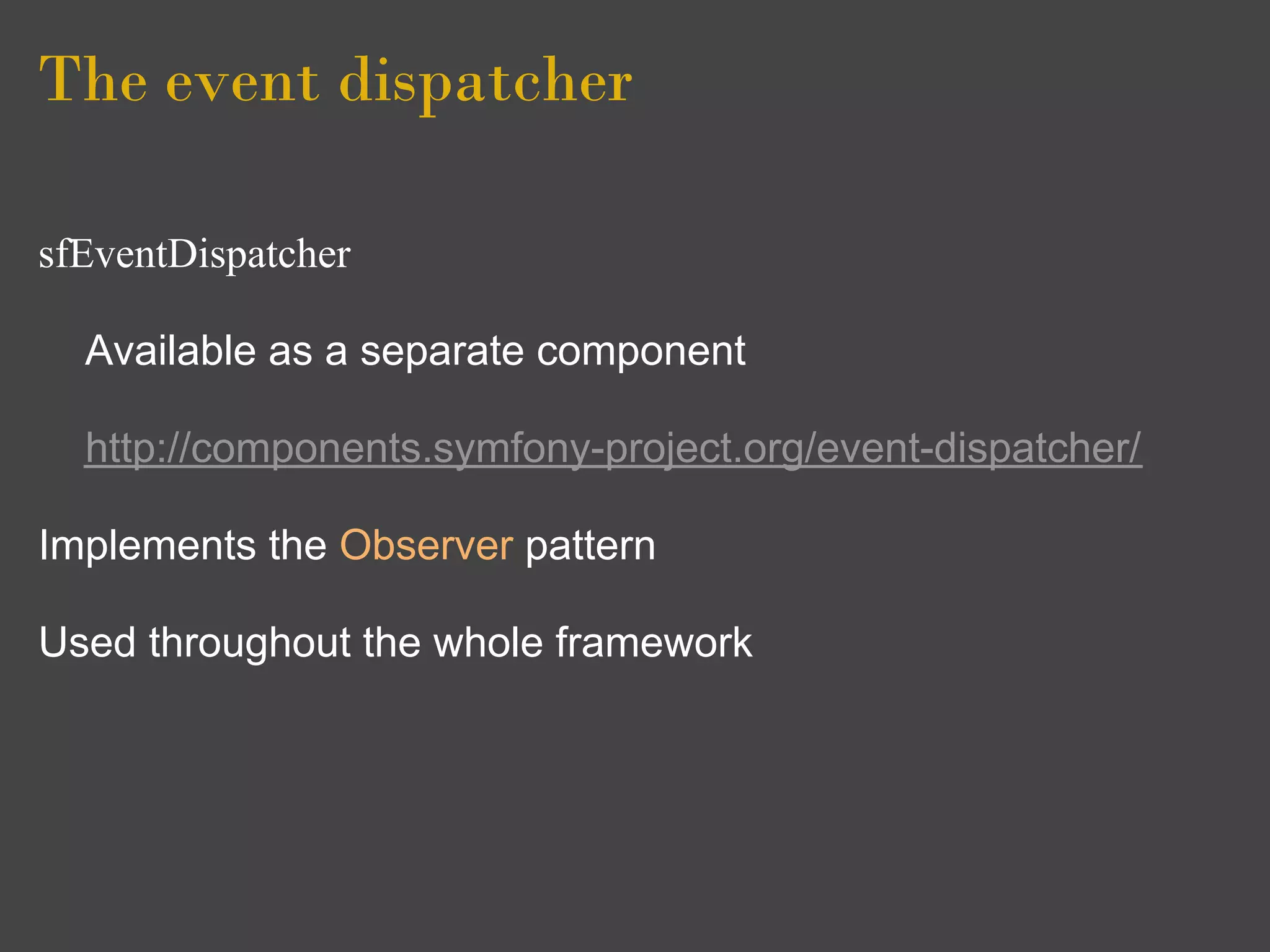 The event dispatcher

sfEventDispatcher

Available as a separate component

http://components.symfony-project.org/event-dispatcher/

Implements the Observer pattern

Used throughout the whole framework